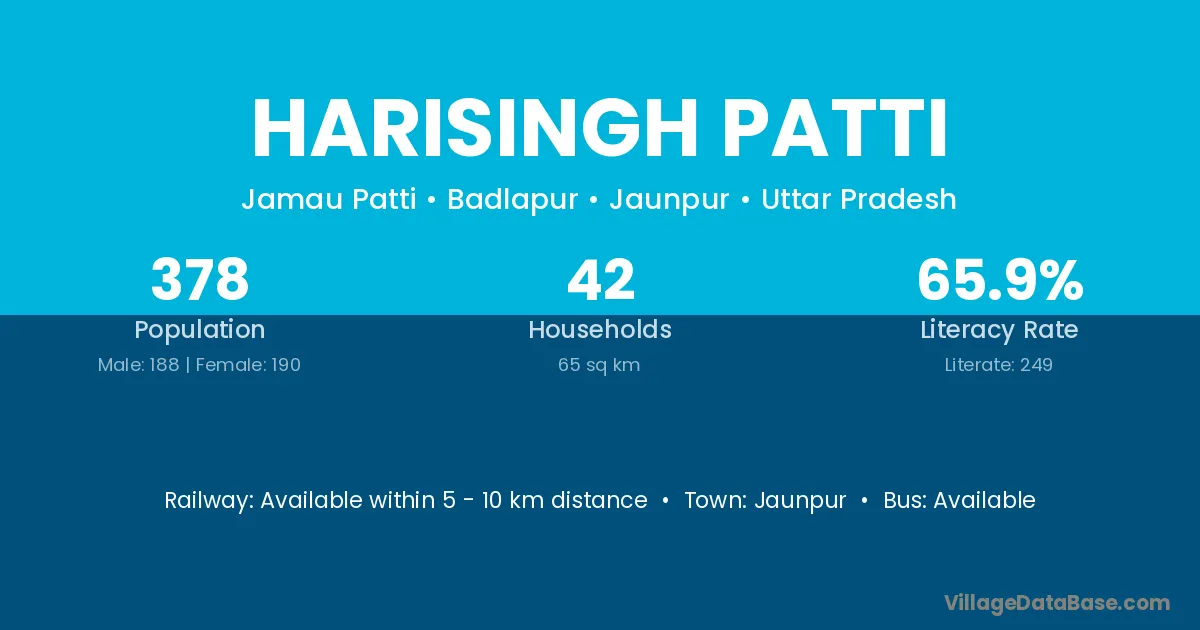 HARISINGH PATTI

Jamau Patti • Badlapur • Jaunpur • Uttar Pradesh

378
Population
Male: 188 | Female: 190

42
Households
65 sq km

65.9%
Literacy Rate
Literate: 249

Railway: Available within 5 - 10 km distance • Town: Jaunpur • Bus: Available

VillageDataBase.com